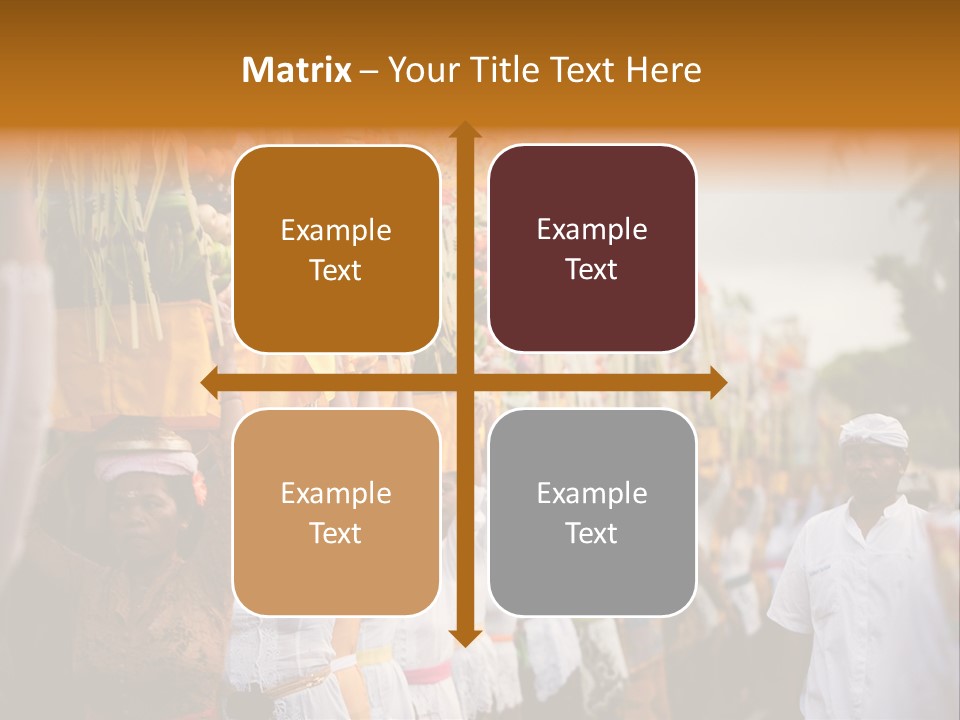 Matrix – Your Title Text Here

Example Text

Example Text

Example Text

Example Text